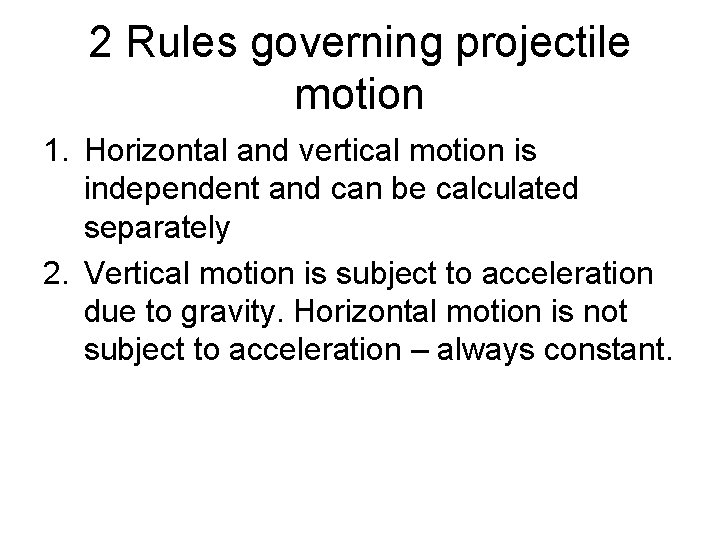 2 Rules governing projectile motion

1. Horizontal and vertical motion is independent and can be calculated separately
2. Vertical motion is subject to acceleration due to gravity. Horizontal motion is not subject to acceleration – always constant.